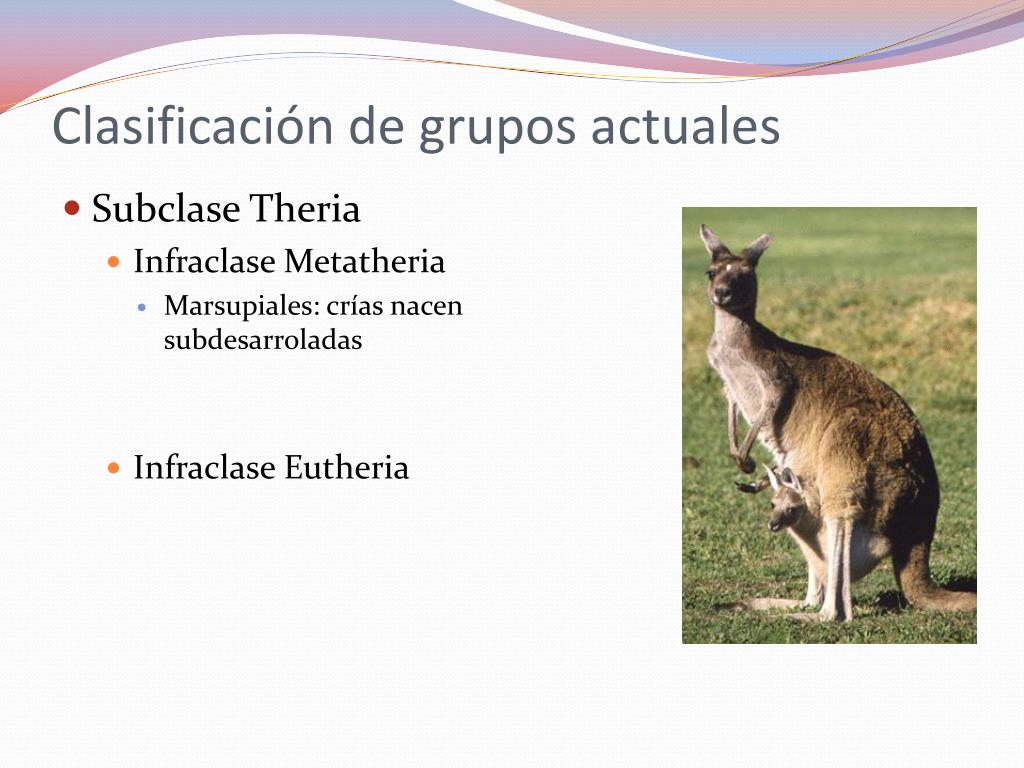 Clasificación de grupos actuales

Subclase Theria

Infraclase Metatheria

Marsupiales: crías nacen subdesarroladas

Infraclase Eutheria